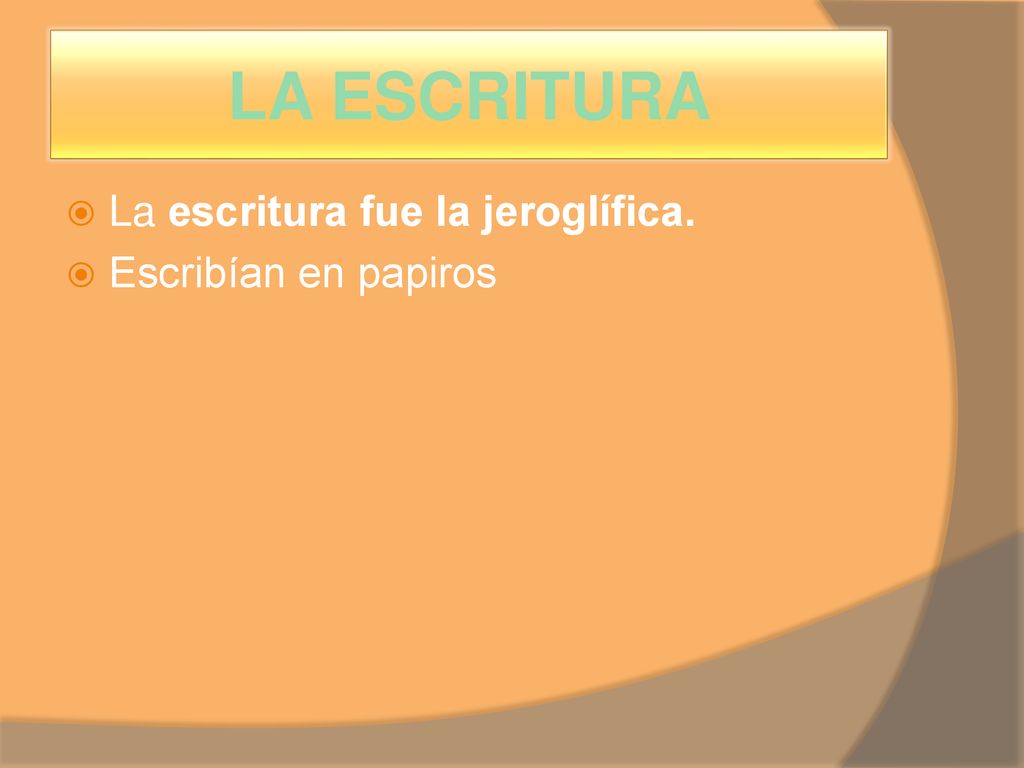 LA ESCRITURA

La escritura fue la jeroglífica.

Escribían en papiros